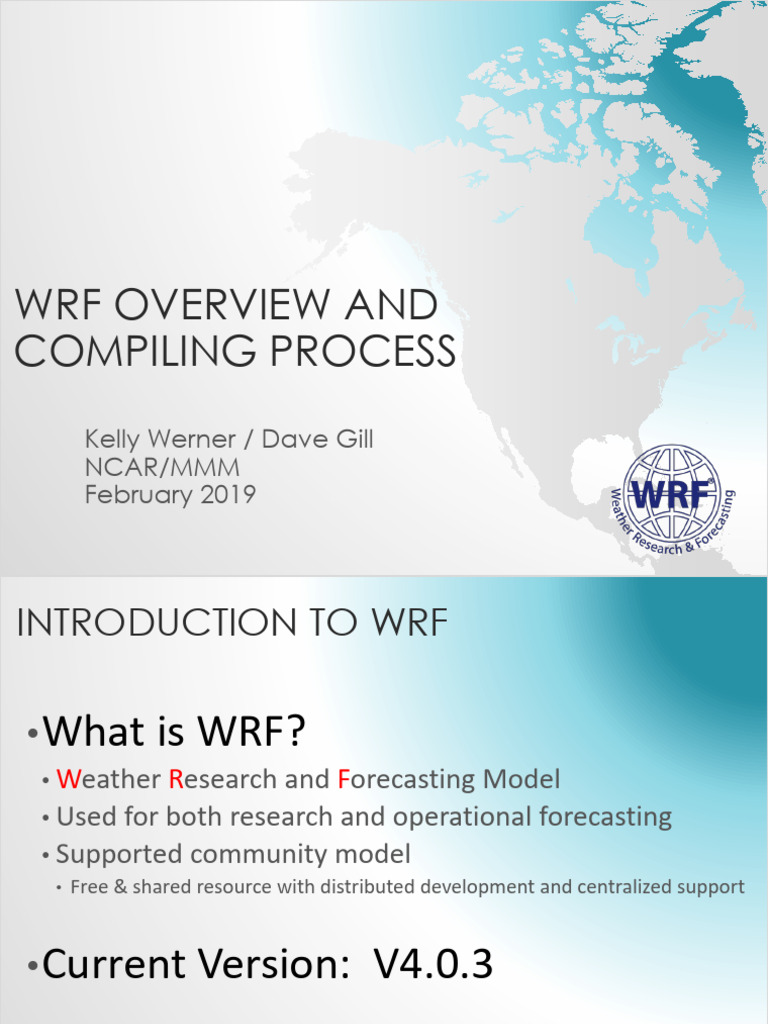 WRF OVERVIEW AND COMPILING PROCESS

Kelly Werner / Dave Gill
NCAR/MMM
February 2019

WRF
Weather Research & Forecasting

INTRODUCTION TO WRF

• What is WRF?
• Weather Research and Forecasting Model
• Used for both research and operational forecasting
• Supported community model
• Free & shared resource with distributed development and centralized support

• Current Version: V4.0.3